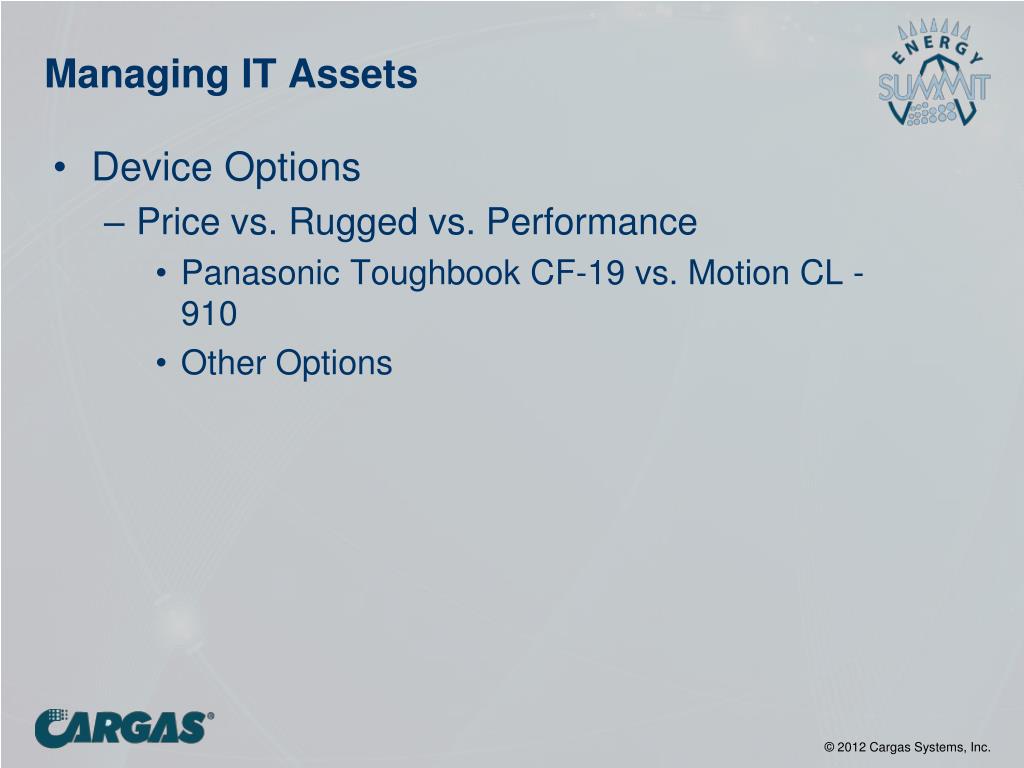 Managing IT Assets

ENERGY SUMMIT

• Device Options
– Price vs. Rugged vs. Performance
• Panasonic Toughbook CF-19 vs. Motion CL - 910
• Other Options

CARGAS®

© 2012 Cargas Systems, Inc.